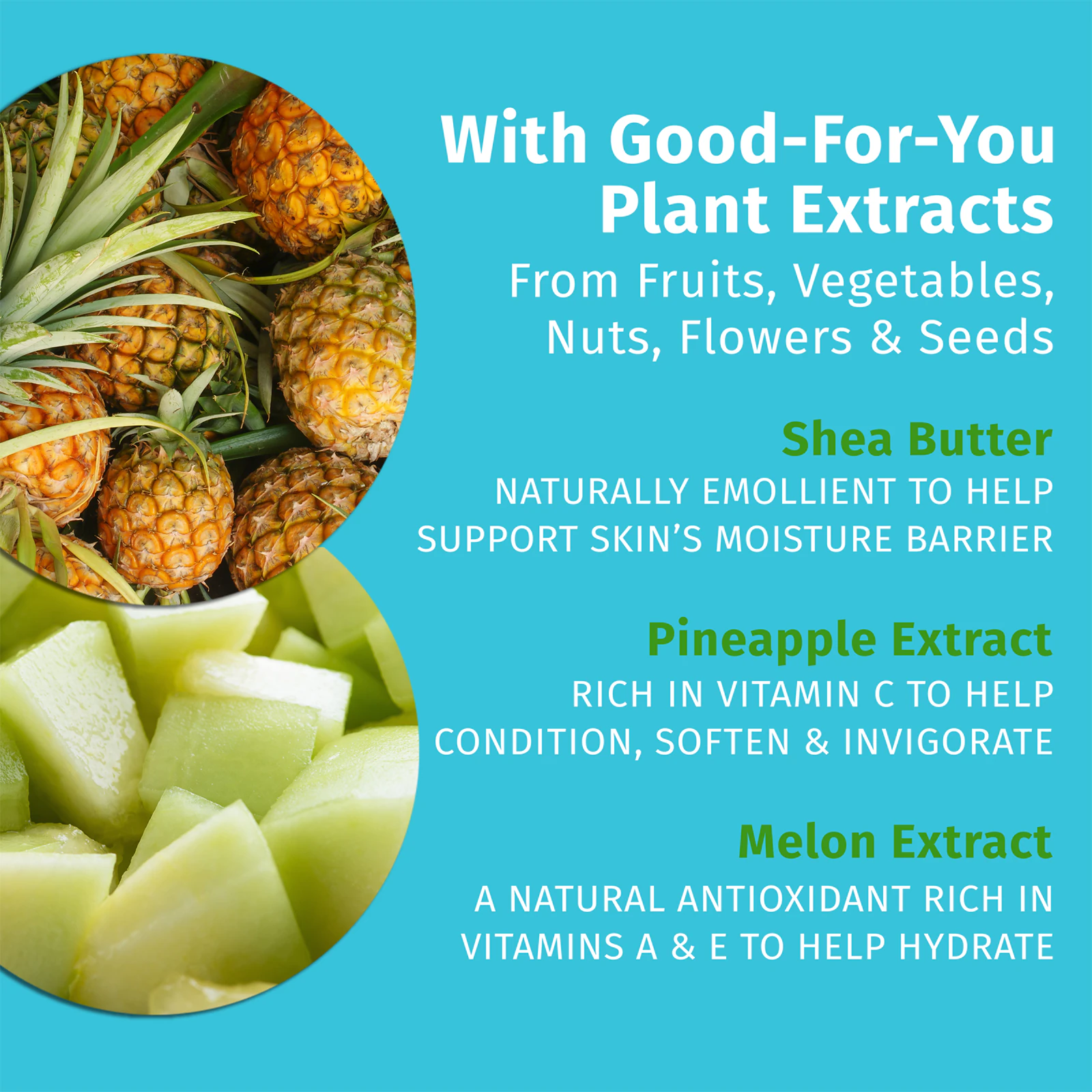 With Good-For-You Plant Extracts

From Fruits, Vegetables, Nuts, Flowers & Seeds

Shea Butter

NATURALLY EMOLLIENT TO HELP SUPPORT SKIN'S MOISTURE BARRIER

Pineapple Extract

RICH IN VITAMIN C TO HELP CONDITION, SOFTEN & INVIGORATE

Melon Extract

A NATURAL ANTIOXIDANT RICH IN VITAMINS A & E TO HELP HYDRATE